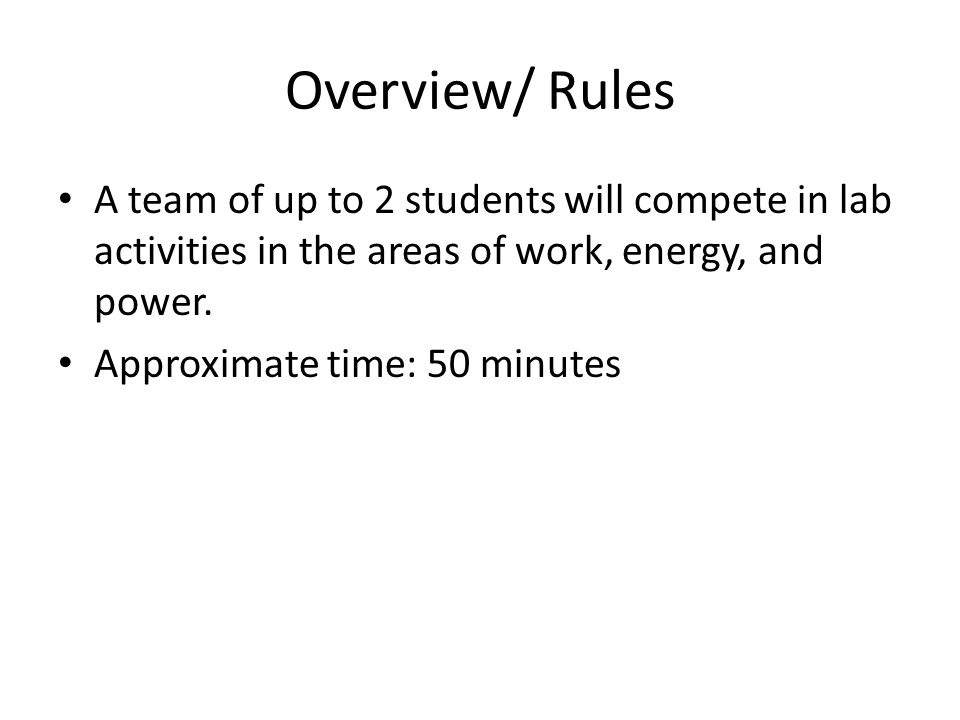 Overview/ Rules

• A team of up to 2 students will compete in lab activities in the areas of work, energy, and power.

• Approximate time: 50 minutes